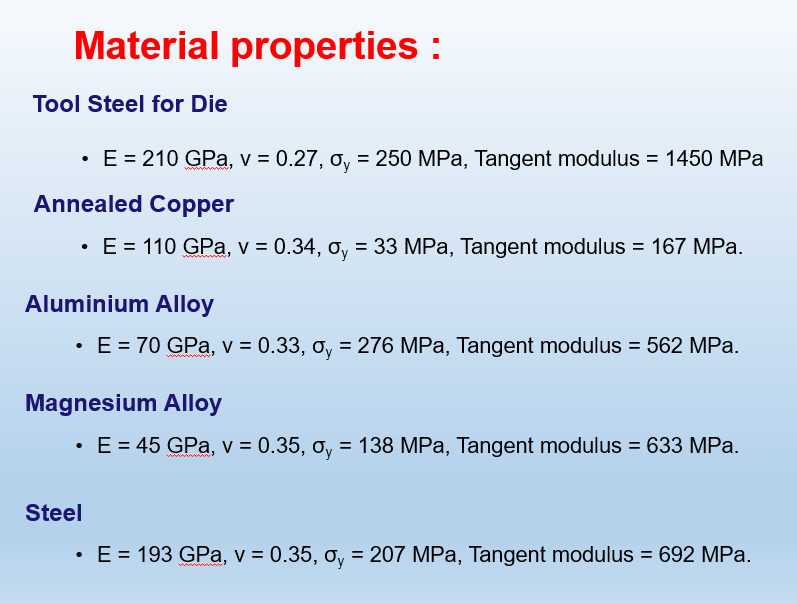 Material properties :

Tool Steel for Die

• E = 210 GPa, v = 0.27, $\sigma_y$ = 250 MPa, Tangent modulus = 1450 MPa

Annealed Copper

• E = 110 GPa, v = 0.34, $\sigma_y$ = 33 MPa, Tangent modulus = 167 MPa.

Aluminium Alloy

• E = 70 GPa, v = 0.33, $\sigma_y$ = 276 MPa, Tangent modulus = 562 MPa.

Magnesium Alloy

• E = 45 GPa, v = 0.35, $\sigma_y$ = 138 MPa, Tangent modulus = 633 MPa.

Steel

• E = 193 GPa, v = 0.35, $\sigma_y$ = 207 MPa, Tangent modulus = 692 MPa.